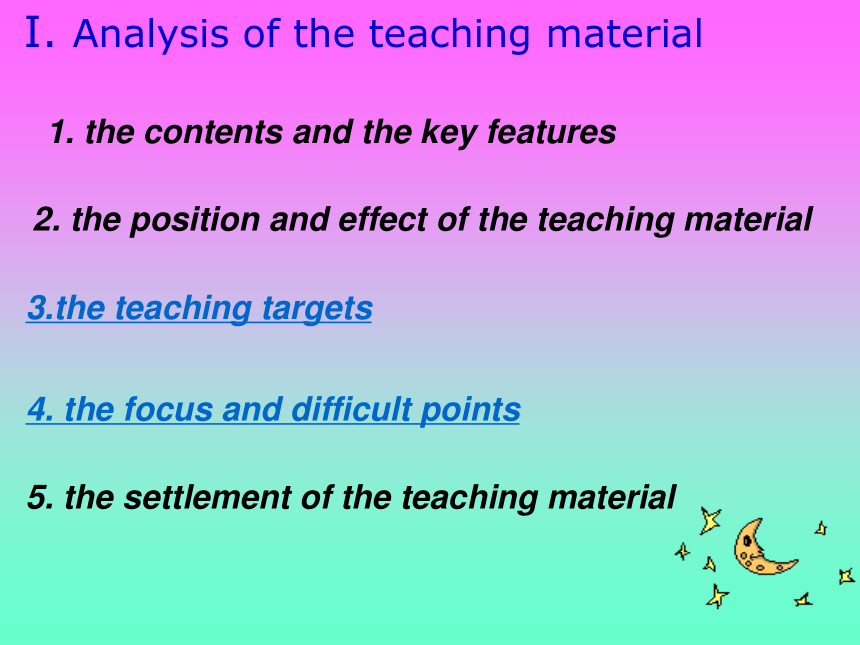 Ⅰ. Analysis of the teaching material

1. the contents and the key features

2. the position and effect of the teaching material

3.the teaching targets

4. the focus and difficult points

5. the settlement of the teaching material